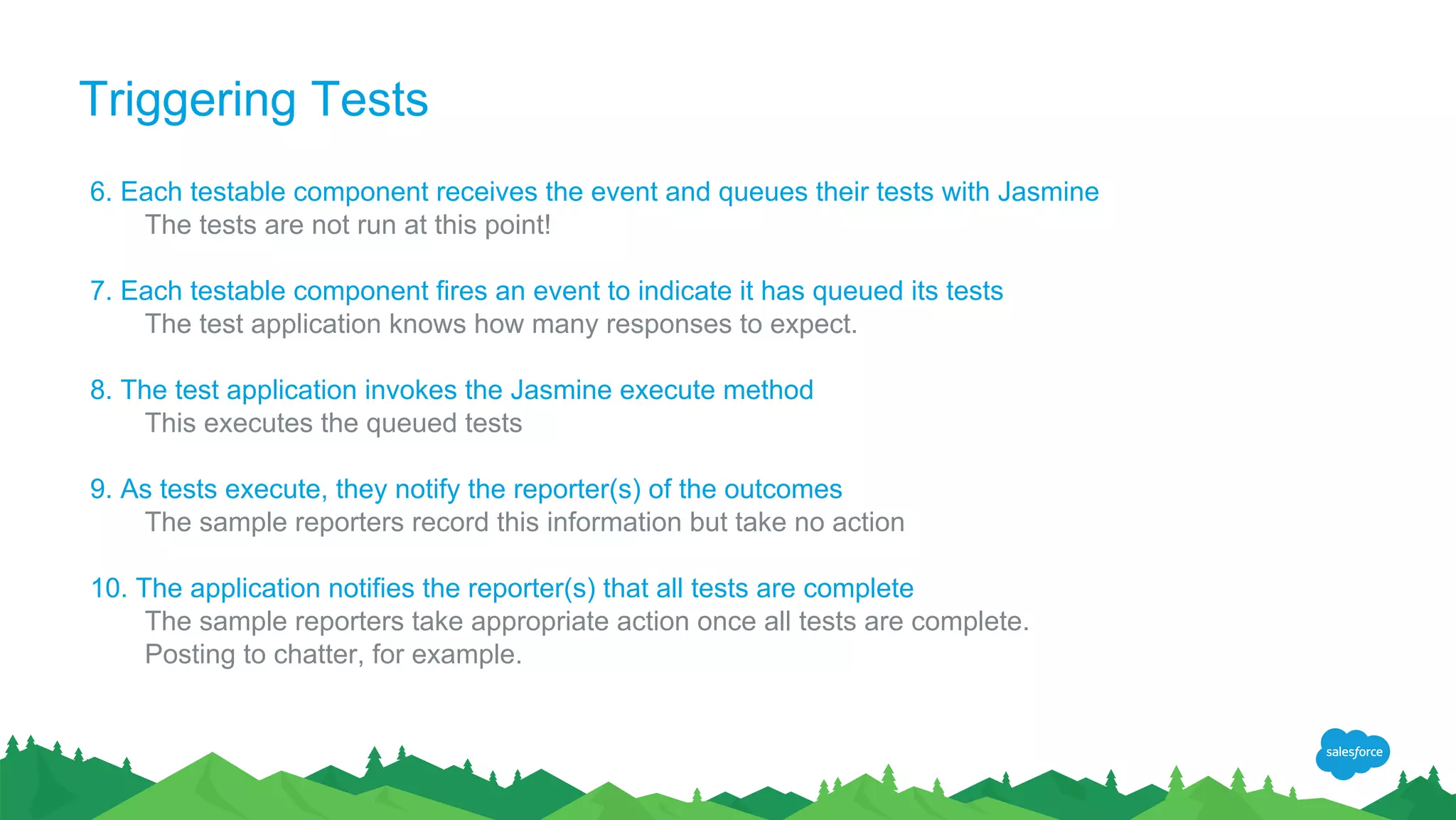 Triggering Tests

6. Each testable component receives the event and queues their tests with Jasmine
The tests are not run at this point!

7. Each testable component fires an event to indicate it has queued its tests
The test application knows how many responses to expect.

8. The test application invokes the Jasmine execute method
This executes the queued tests

9. As tests execute, they notify the reporter(s) of the outcomes
The sample reporters record this information but take no action

10. The application notifies the reporter(s) that all tests are complete
The sample reporters take appropriate action once all tests are complete. Posting to chatter, for example.

salesforce